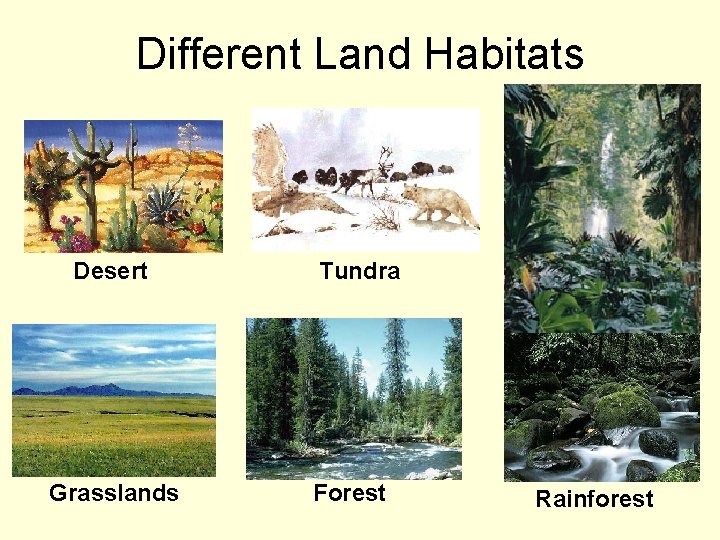 Different Land Habitats

Desert

Tundra

Grasslands

Forest

Rainforest